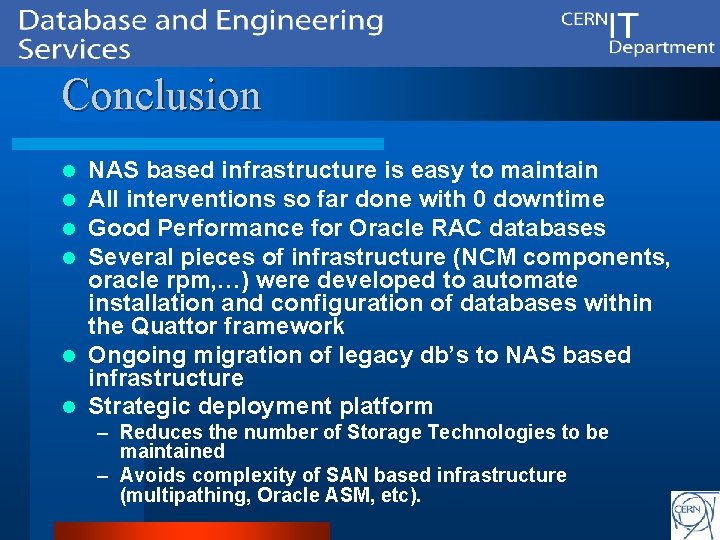 Database and Engineering Services

CERN IT Department

Conclusion

• NAS based infrastructure is easy to maintain
• All interventions so far done with 0 downtime
• Good Performance for Oracle RAC databases
• Several pieces of infrastructure (NCM components, oracle rpm,…) were developed to automate installation and configuration of databases within the Quattor framework
• Ongoing migration of legacy db's to NAS based infrastructure
• Strategic deployment platform
– Reduces the number of Storage Technologies to be maintained
– Avoids complexity of SAN based infrastructure (multipathing, Oracle ASM, etc).

CERN